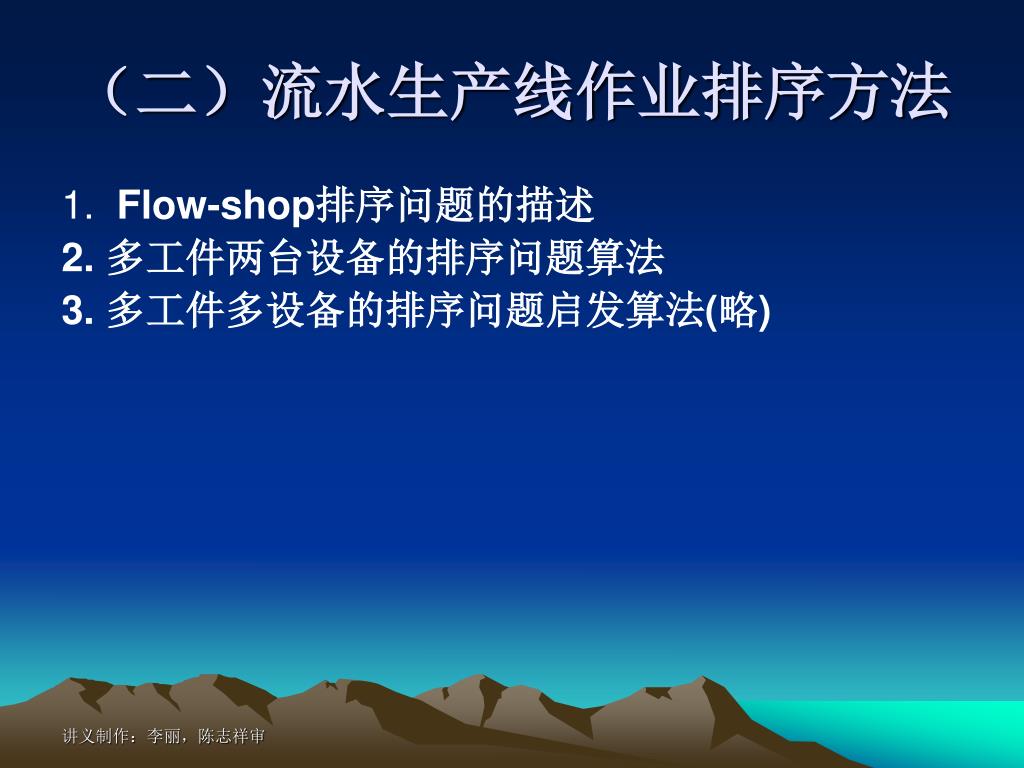 （二）流水生产线作业排序方法

1. Flow-shop排序问题的描述
2. 多工件两台设备的排序问题算法
3. 多工件多设备的排序问题启发算法(略)

讲义制作：李丽，陈志祥审